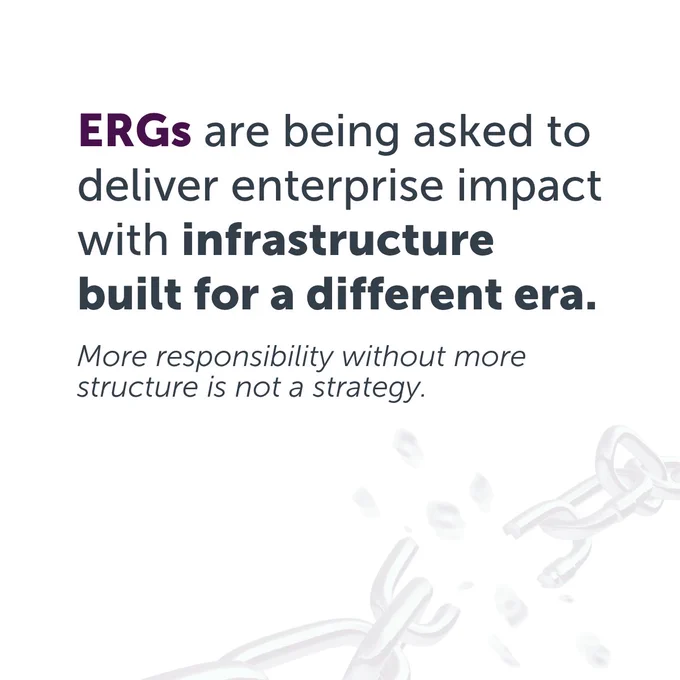 ERGs are being asked to deliver enterprise impact with infrastructure built for a different era.

More responsibility without more structure is not a strategy.